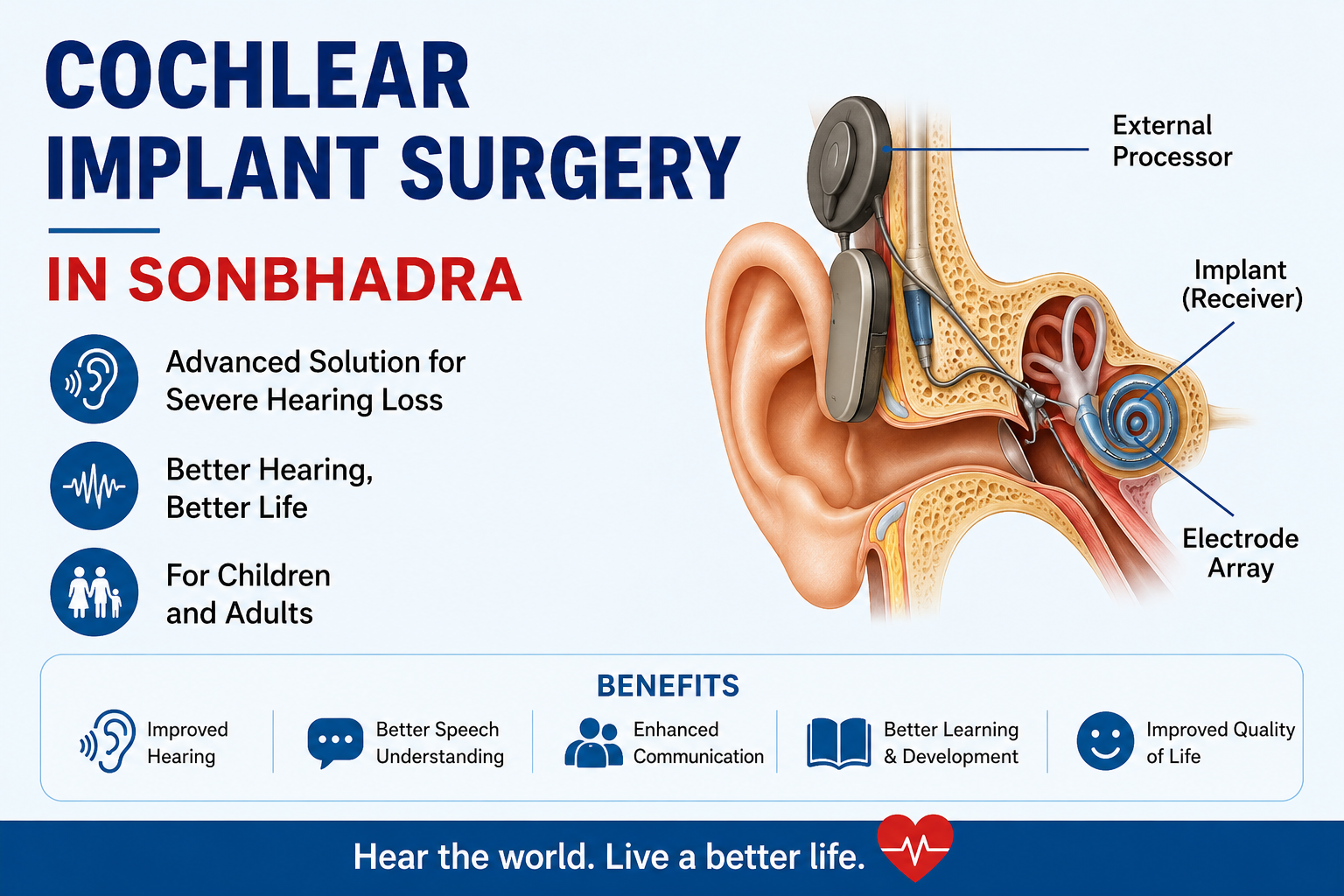 COCHLEAR IMPLANT SURGERY

IN SONBHADRA

Advanced Solution for Severe Hearing Loss

Better Hearing, Better Life

For Children and Adults

External Processor

Implant (Receiver)

Electrode Array

BENEFITS

Improved Hearing

Better Speech Understanding

Enhanced Communication

Better Learning & Development

Improved Quality of Life

Hear the world. Live a better life.